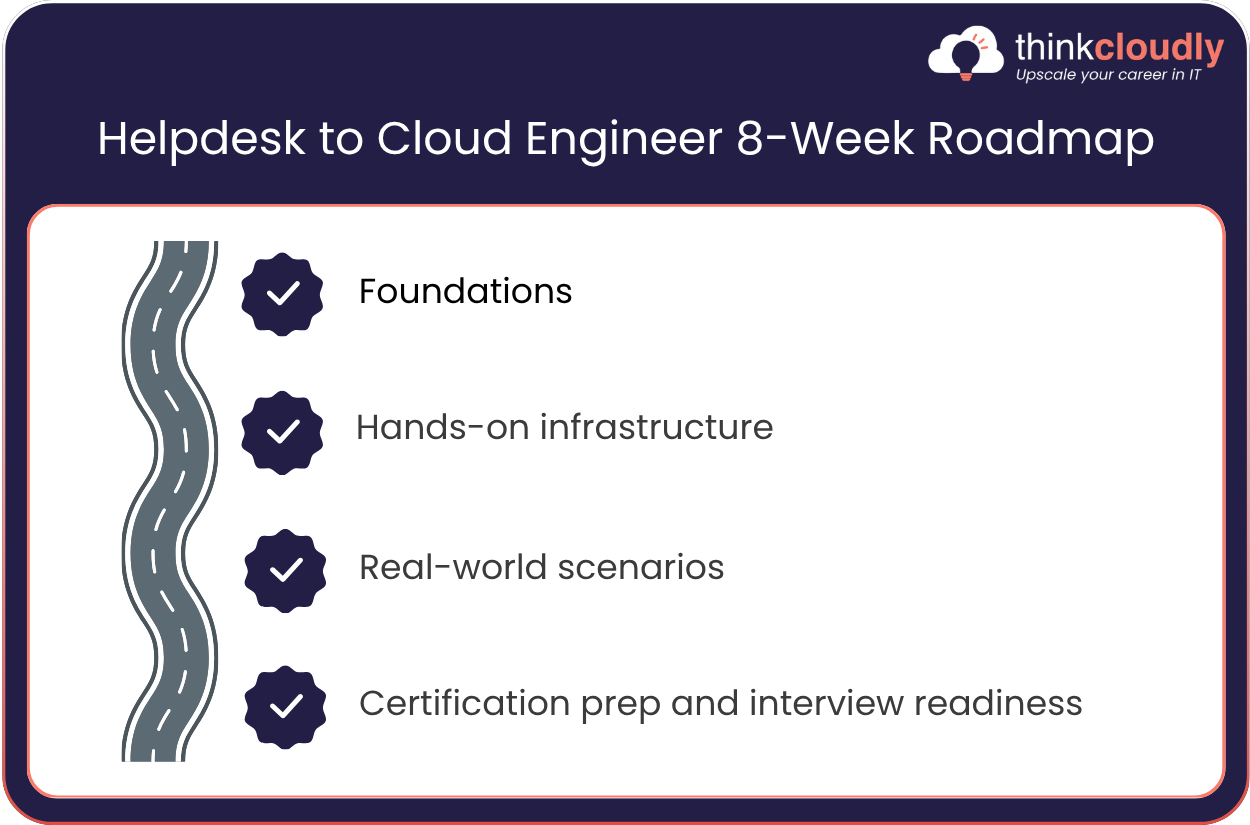 thinkcloudly
Upscale your career in IT

Helpdesk to Cloud Engineer 8-Week Roadmap

Foundations

Hands-on infrastructure

Real-world scenarios

Certification prep and interview readiness